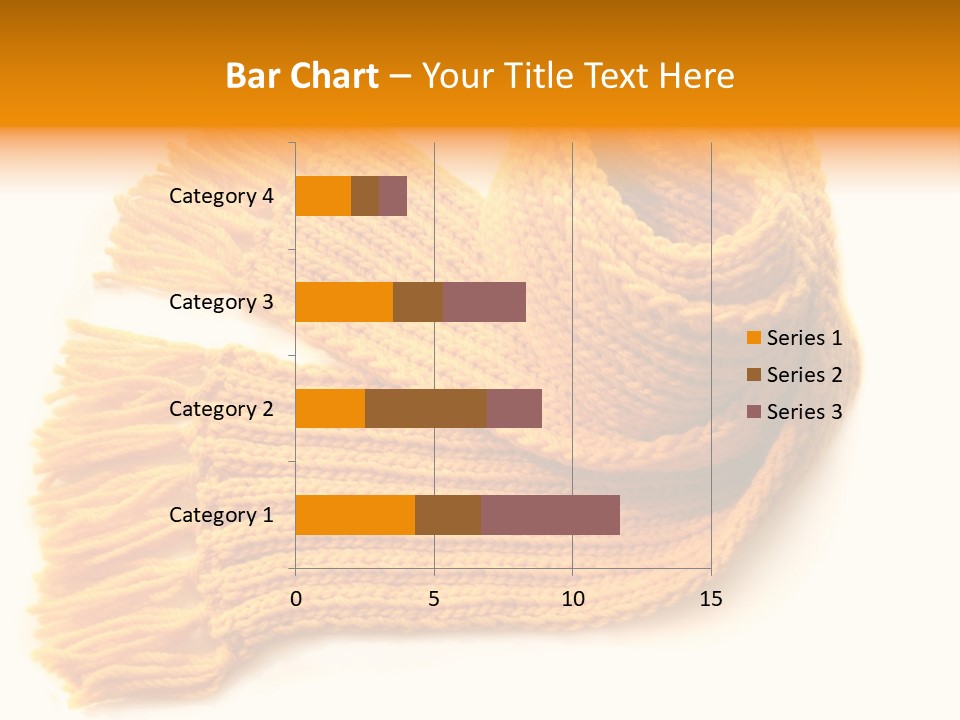 Bar Chart – Your Title Text Here

Category 4
Category 3
Category 2
Category 1

0
5
10
15

Series 1
Series 2
Series 3